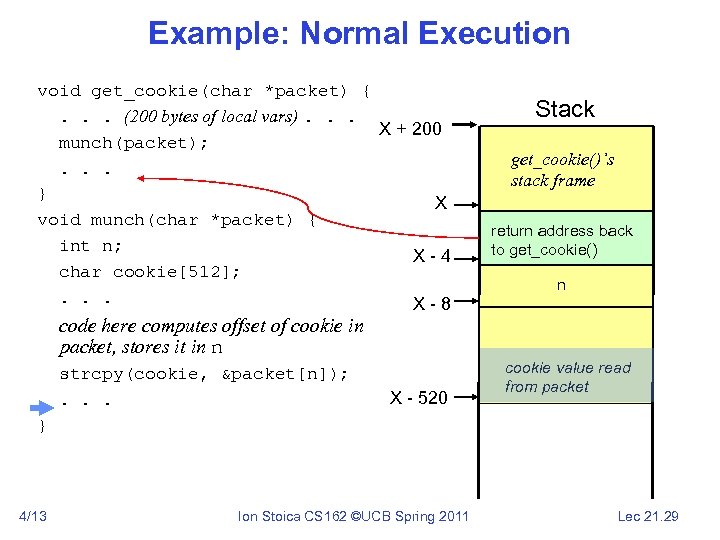 Example: Normal Execution

void get_cookie(char *packet) {
. . . (200 bytes of local vars) . . .
munch(packet);
. . .
}
void munch(char *packet) {
int n;
char cookie[512];
. . .
code here computes offset of cookie in packet, stores it in n
strcpy(cookie, &packet[n]);
. . .
}

Stack

X + 200

get_cookie()'s stack frame

X

return address back to get_cookie()

X - 4

n

X - 8

cookie value read from packet

X - 520

4/13

Ion Stoica CS162 ©UCB Spring 2011

Lec 21.29